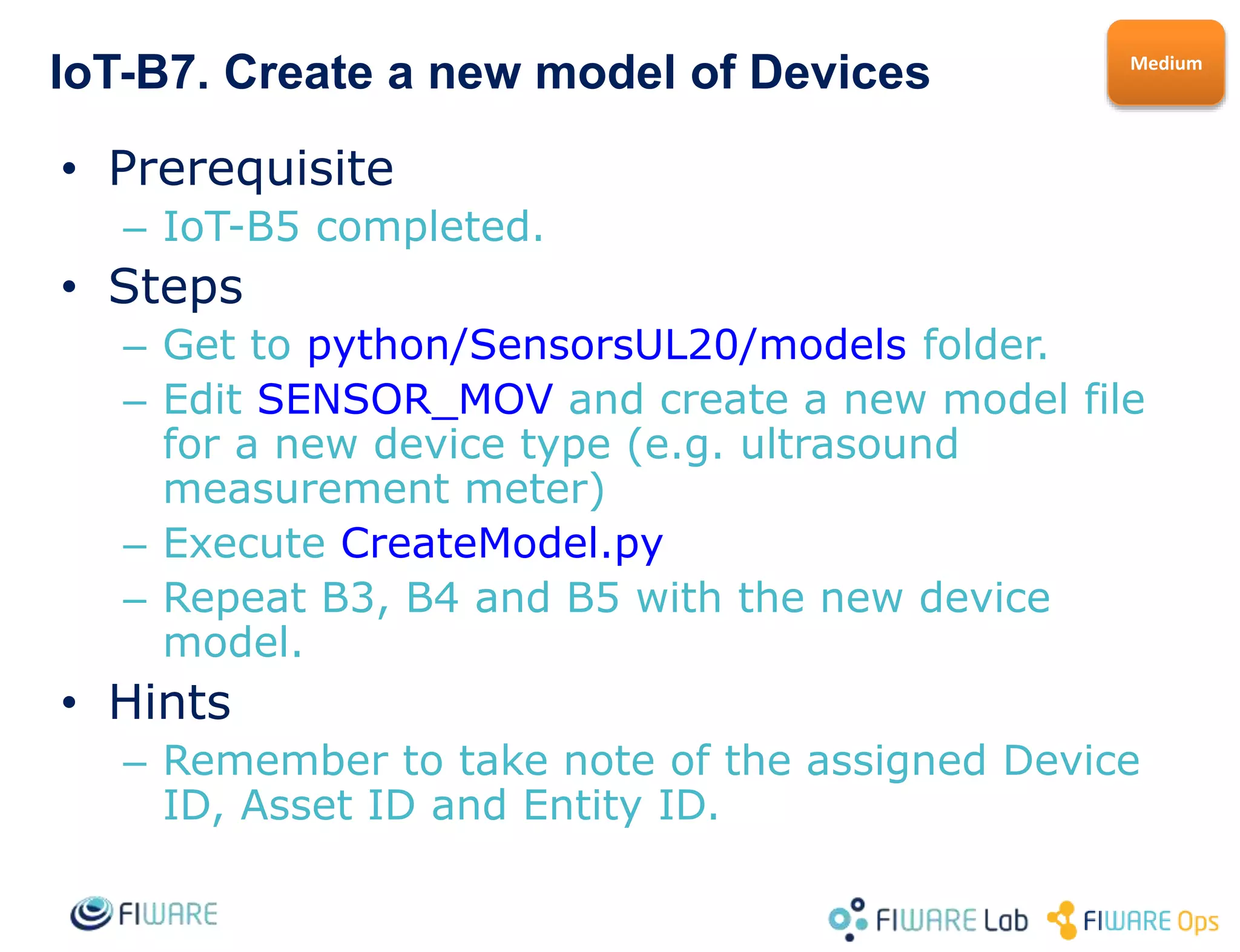 IoT-B7. Create a new model of Devices

Medium

• Prerequisite
– IoT-B5 completed.
• Steps
– Get to python/SensorsUL20/models folder.
– Edit SENSOR_MOV and create a new model file for a new device type (e.g. ultrasound measurement meter)
– Execute CreateModel.py
– Repeat B3, B4 and B5 with the new device model.
• Hints
– Remember to take note of the assigned Device ID, Asset ID and Entity ID.

FIWARE

FIWARE Lab FIWARE Ops